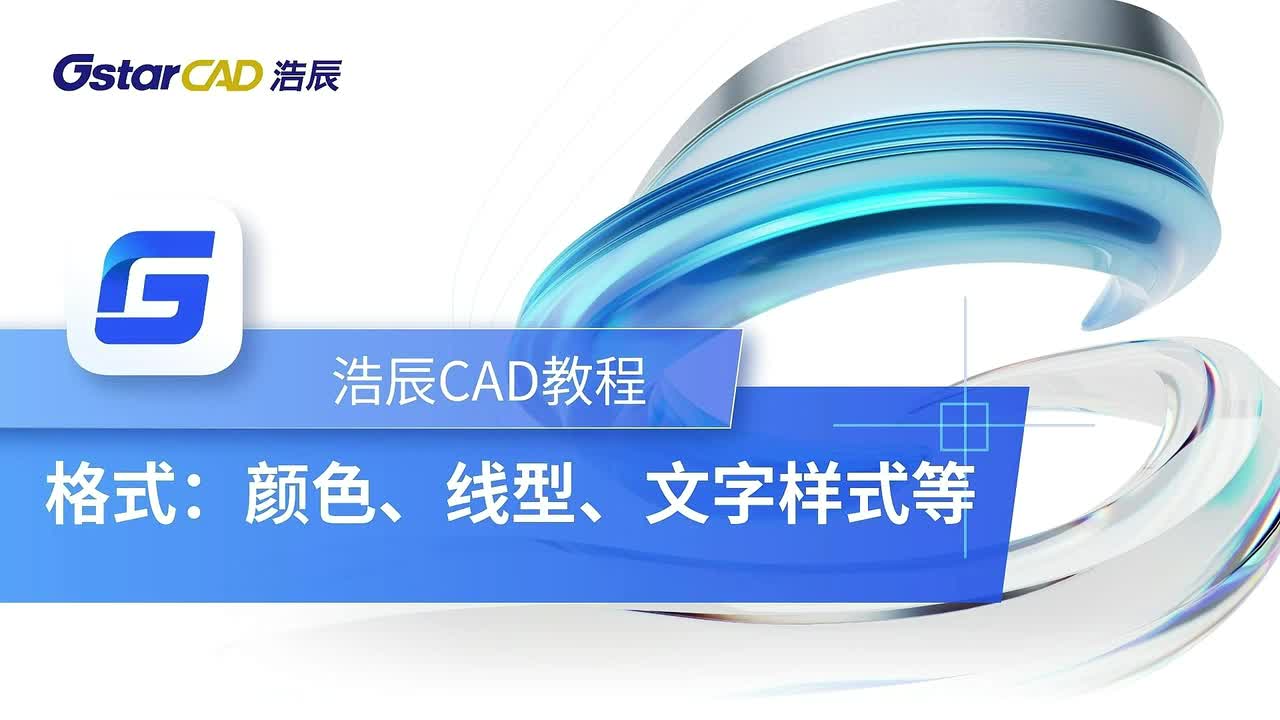 GstarCAD 浩辰

浩辰CAD教程

格式：颜色、线型、文字样式等